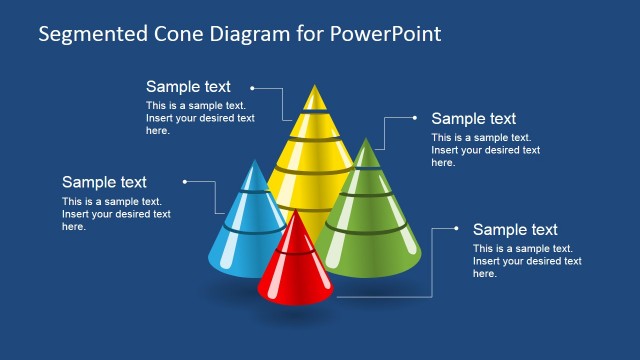 Segmented Cone Diagram for PowerPoint

Sample text
This is a sample text. Insert your desired text here.

Sample text
This is a sample text. Insert your desired text here.

Sample text
This is a sample text. Insert your desired text here.

Sample text
This is a sample text. Insert your desired text here.